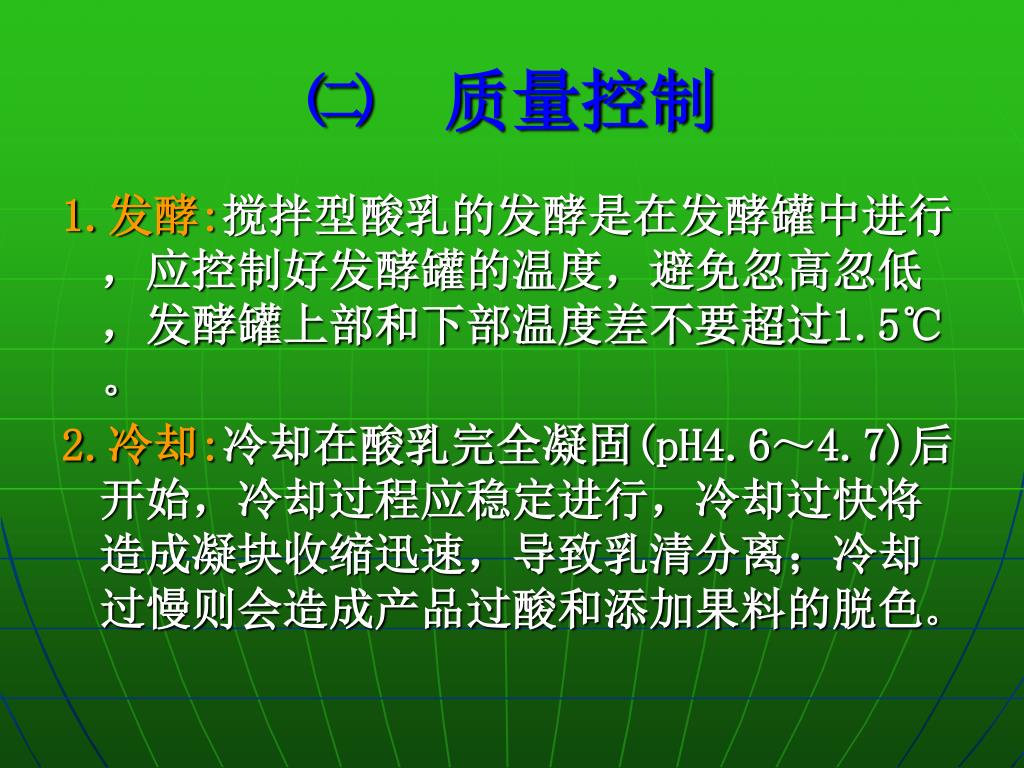 ㈡ 质量控制

1.发酵:搅拌型酸乳的发酵是在发酵罐中进行，应控制好发酵罐的温度，避免忽高忽低，发酵罐上部和下部温度差不要超过1.5℃。

2.冷却:冷却在酸乳完全凝固(pH4.6～4.7)后开始，冷却过程应稳定进行，冷却过快将造成凝块收缩迅速，导致乳清分离；冷却过慢则会造成产品过酸和添加果料的脱色。